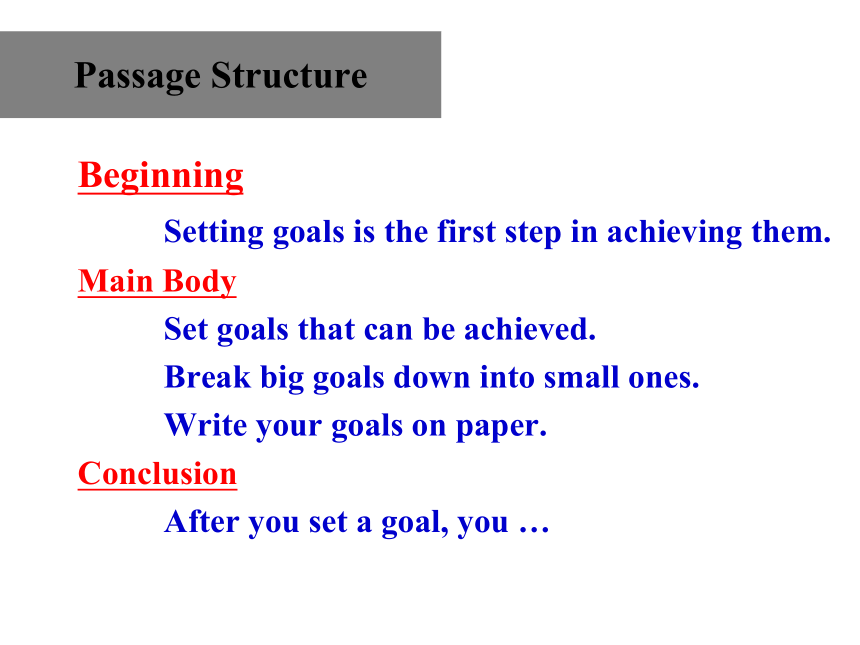 Passage Structure

Beginning

Setting goals is the first step in achieving them.

Main Body

Set goals that can be achieved.

Break big goals down into small ones.

Write your goals on paper.

Conclusion

After you set a goal, you …